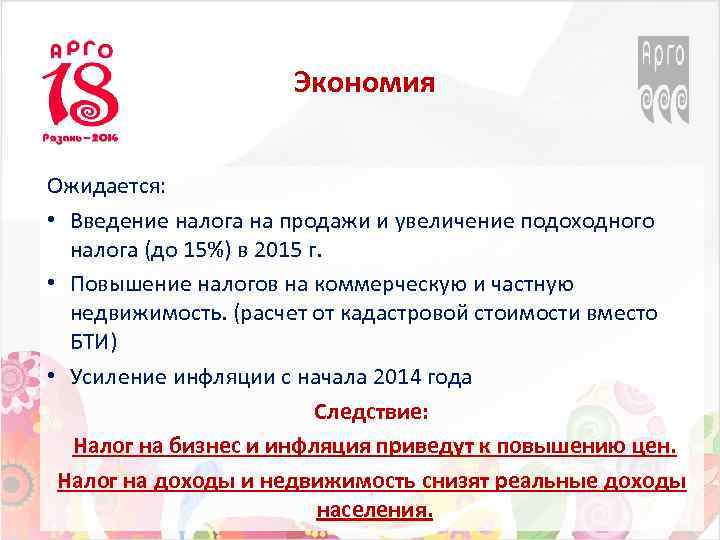 АРГО
18
Рязань – 2014

Экономия

Арго

Ожидается:

• Введение налога на продажи и увеличение подоходного налога (до 15%) в 2015 г.

• Повышение налогов на коммерческую и частную недвижимость. (расчет от кадастровой стоимости вместо БТИ)

• Усиление инфляции с начала 2014 года

Следствие:

Налог на бизнес и инфляция приведут к повышению цен.

Налог на доходы и недвижимость снизят реальные доходы населения.